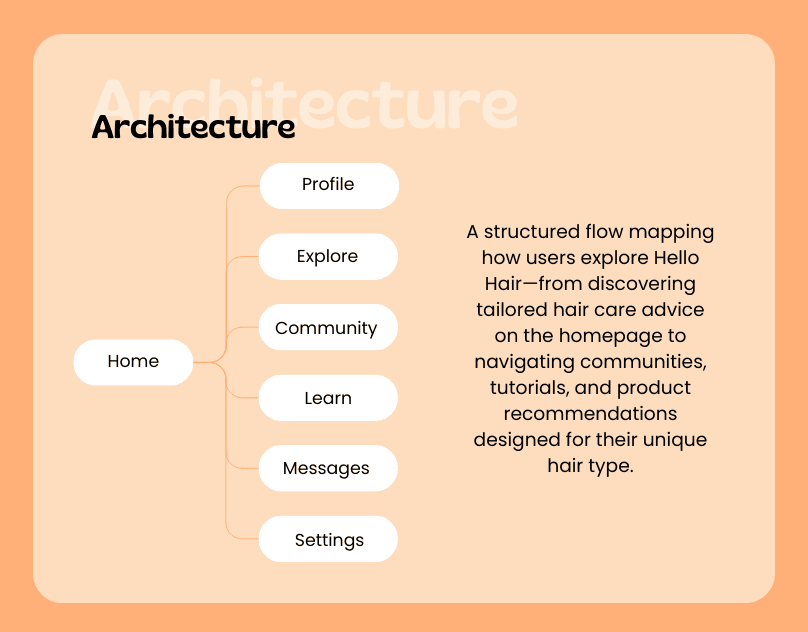 Architecture

Architecture

Home

Profile

Explore

Community

Learn

Messages

Settings

A structured flow mapping how users explore Hello Hair—from discovering tailored hair care advice on the homepage to navigating communities, tutorials, and product recommendations designed for their unique hair type.